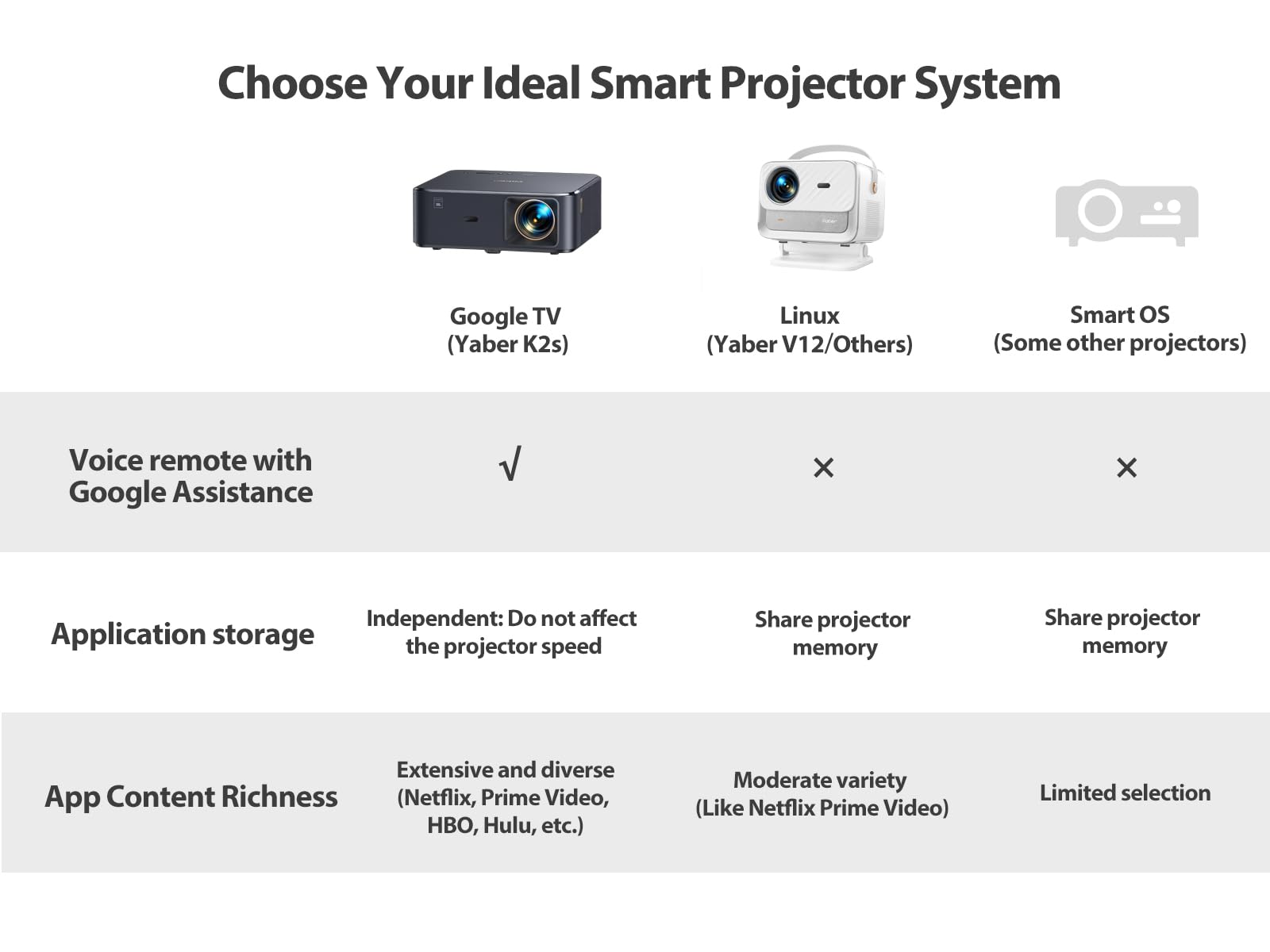 Choose Your Ideal Smart Projector System

|  | Google TV (Yaber K2s) | Linux (Yaber V12/Others) | Smart OS (Some other projectors) |
|---|---|---|---|
| Voice remote with Google Assistance | √ | × | × |
| Application storage | Independent: Do not affect the projector speed | Share projector memory | Share projector memory |
| App Content Richness | Extensive and diverse (Netflix, Prime Video, HBO, Hulu, etc.) | Moderate variety (Like Netflix Prime Video) | Limited selection |